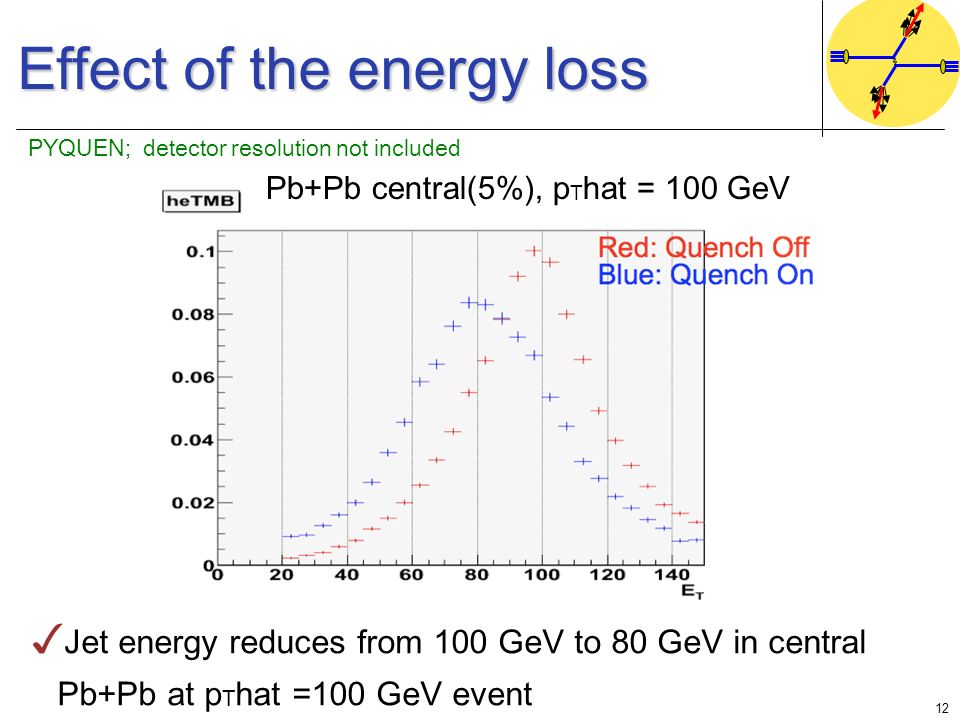 Effect of the energy loss

PYQUEN; detector resolution not included

heTMB

Pb+Pb central(5%), $p_T$hat = 100 GeV

Red: Quench Off
Blue: Quench On

0.1
0.08
0.06
0.04
0.02
0

0 20 40 60 80 100 120 140
$E_T$

✓Jet energy reduces from 100 GeV to 80 GeV in central Pb+Pb at $p_T$hat =100 GeV event

12